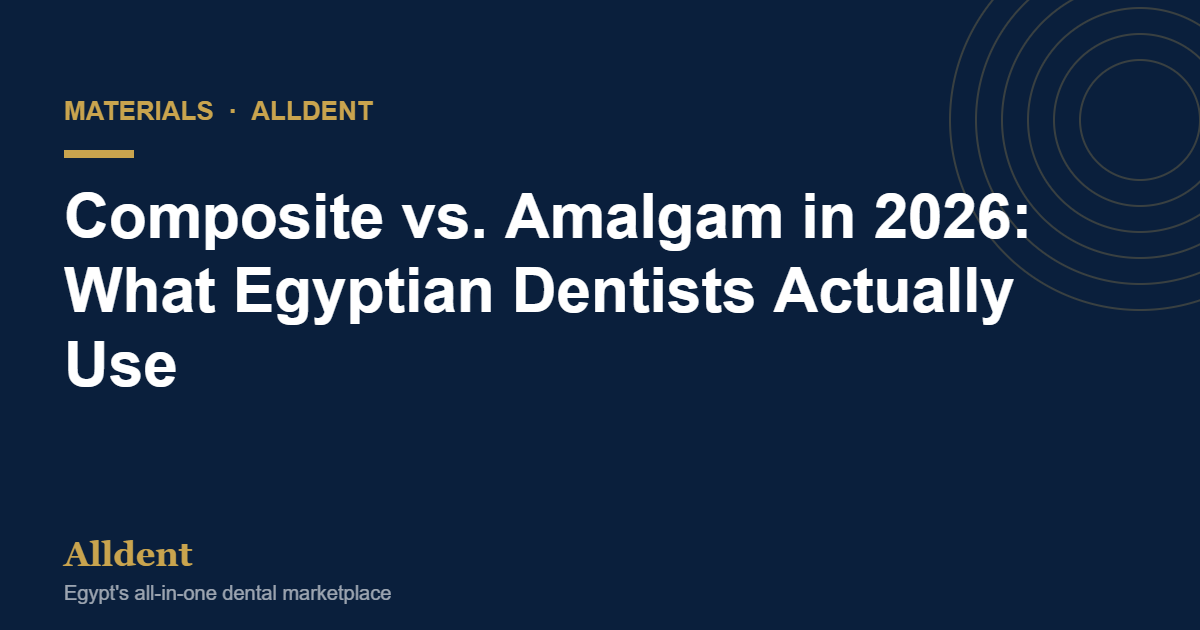 MATERIALS · ALLDENT

Composite vs. Amalgam in 2026: What Egyptian Dentists Actually Use

Alldent

Egypt's all-in-one dental marketplace